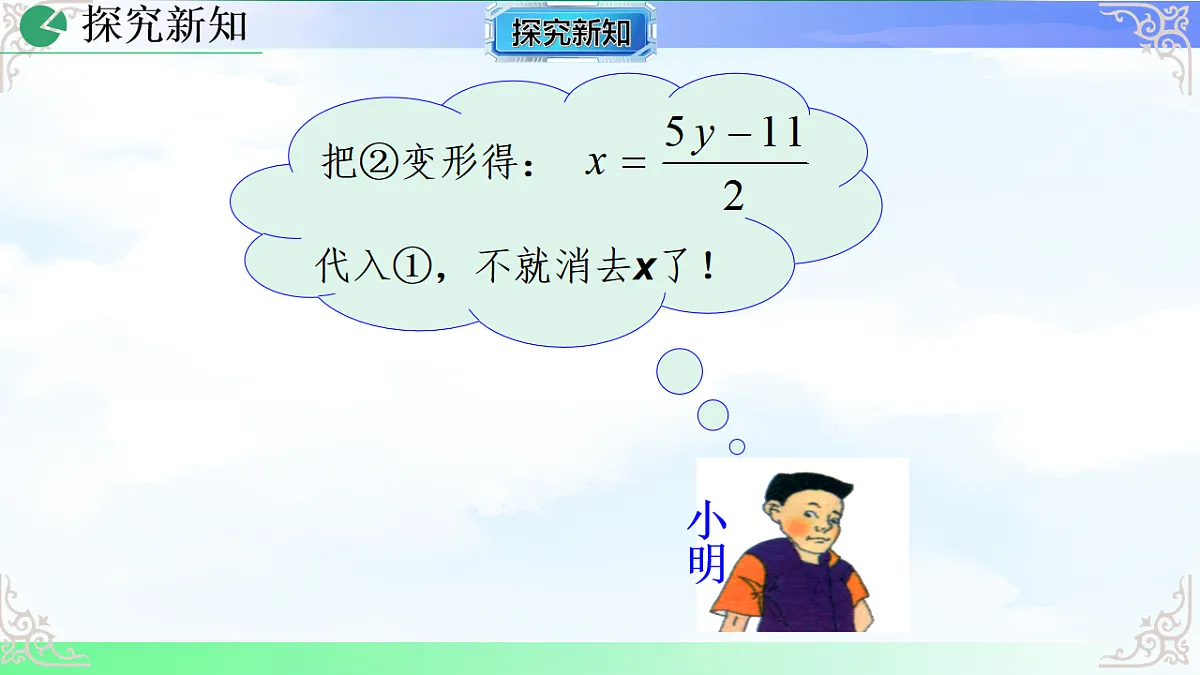 探究新知

探究新知

把②变形得： $x=\frac{5y-11}{2}$

代入①，不就消去$x$了！

小明